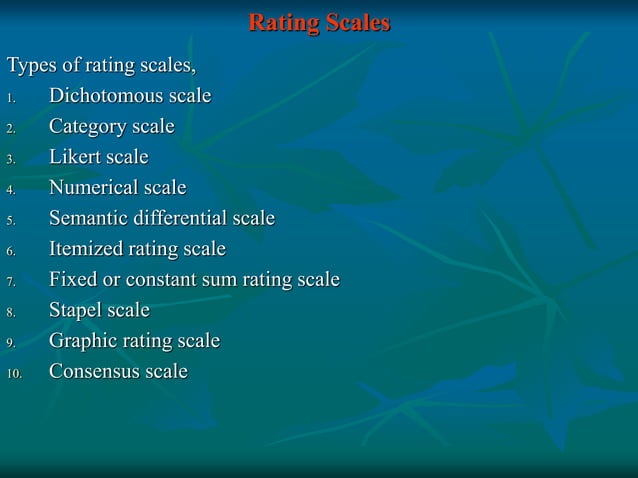 Rating Scales

Types of rating scales,

1. Dichotomous scale
2. Category scale
3. Likert scale
4. Numerical scale
5. Semantic differential scale
6. Itemized rating scale
7. Fixed or constant sum rating scale
8. Stapel scale
9. Graphic rating scale
10. Consensus scale